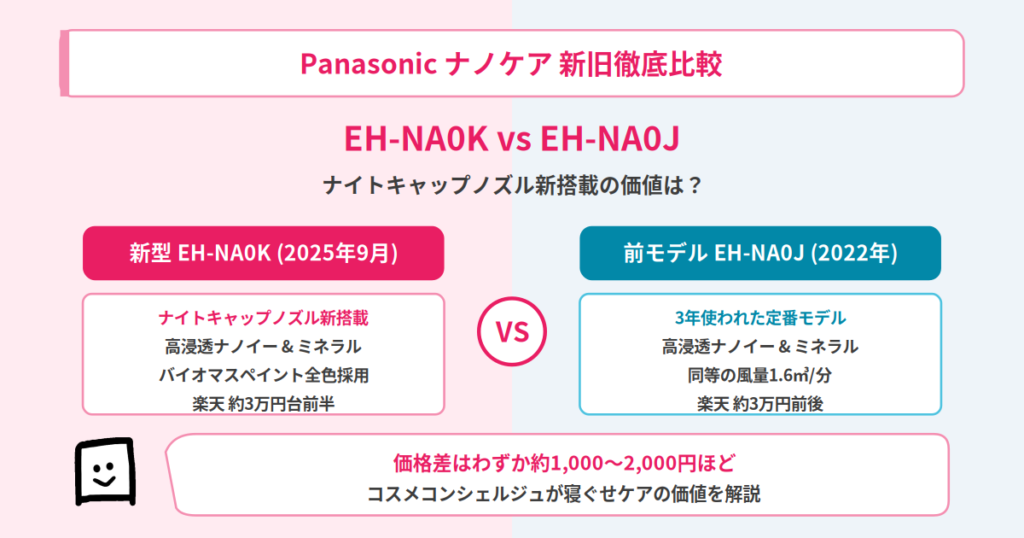 Panasonic ナノケア 新旧徹底比較

EH-NA0K vs EH-NA0J

ナイトキャップノズル新搭載の価値は？

新型 EH-NA0K (2025年9月)

ナイトキャップノズル新搭載
高浸透ナノイー＆ミネラル
バイオマスペイント全色採用
楽天 約3万円台前半

VS

前モデル EH-NA0J (2022年)

3年使われた定番モデル
高浸透ナノイー＆ミネラル
同等の風量1.6㎥/分
楽天 約3万円前後

価格差はわずか約1,000〜2,000円ほど
コスメコンシェルジュが寝ぐせケアの価値を解説